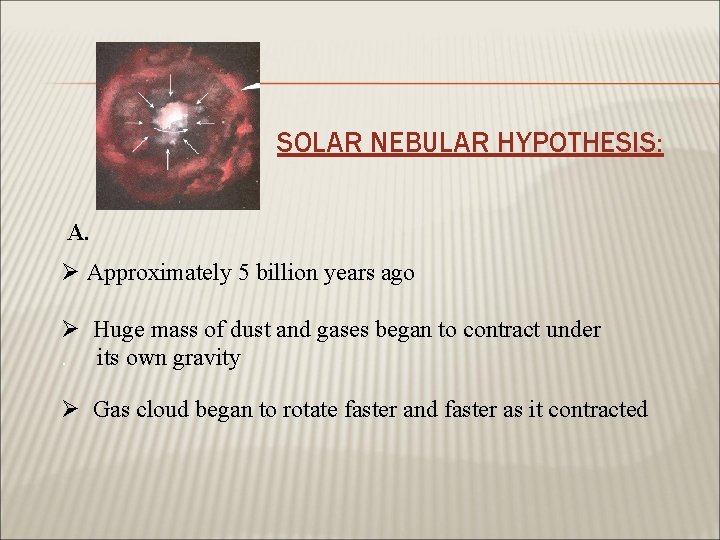 SOLAR NEBULAR HYPOTHESIS:

A.

➢ Approximately 5 billion years ago

➢ Huge mass of dust and gases began to contract under its own gravity

➢ Gas cloud began to rotate faster and faster as it contracted